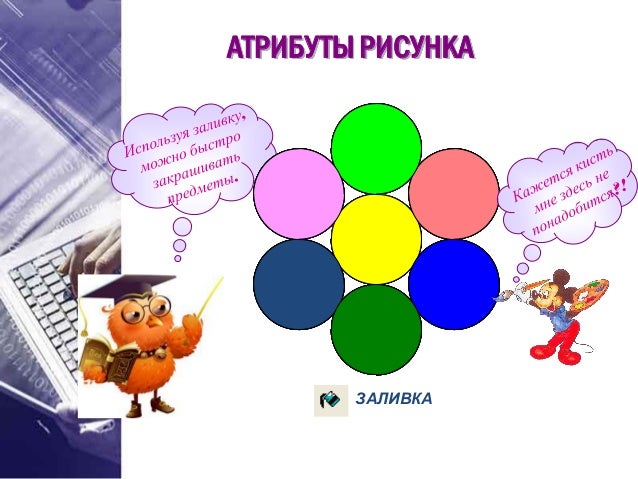 АТРИБУТЫ РИСУНКА

Используя заливку, можно быстро закрашивать предметы.

Кажется кисть мне здесь не понадобится?!

ЗАЛИВКА